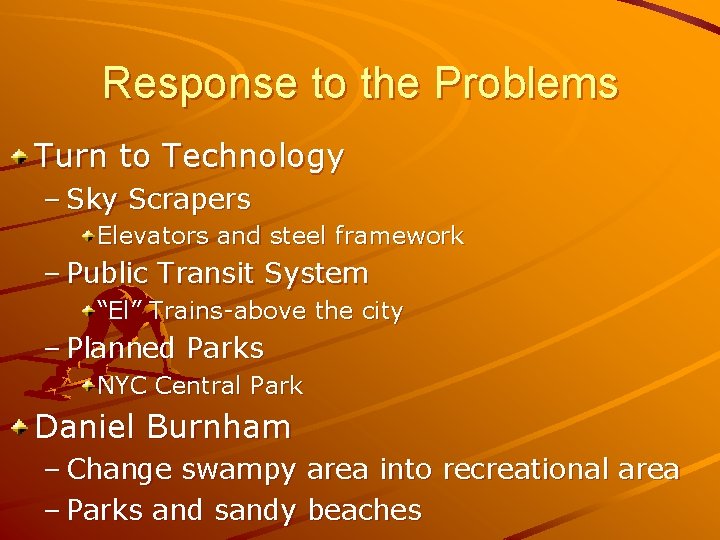 Response to the Problems

Turn to Technology
– Sky Scrapers
Elevators and steel framework
– Public Transit System
"El" Trains-above the city
– Planned Parks
NYC Central Park

Daniel Burnham
– Change swampy area into recreational area
– Parks and sandy beaches